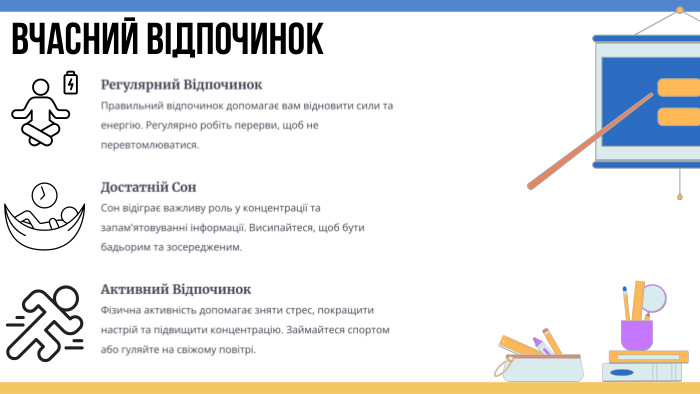 ВЧАСНИЙ ВІДПОЧИНОК

Регулярний Відпочинок
Правильний відпочинок допомагає вам відновити сили та енергію. Регулярно робіть перерви, щоб не перевтомлюватися.

Достатній Сон
Сон відіграє важливу роль у концентрації та запам'ятовуванні інформації. Висипайтеся, щоб бути бадьорим та зосередженим.

Активний Відпочинок
Фізична активність допомагає зняти стрес, покращити настрій та підвищити концентрацію. Займайтеся спортом або гуляйте на свіжому повітрі.